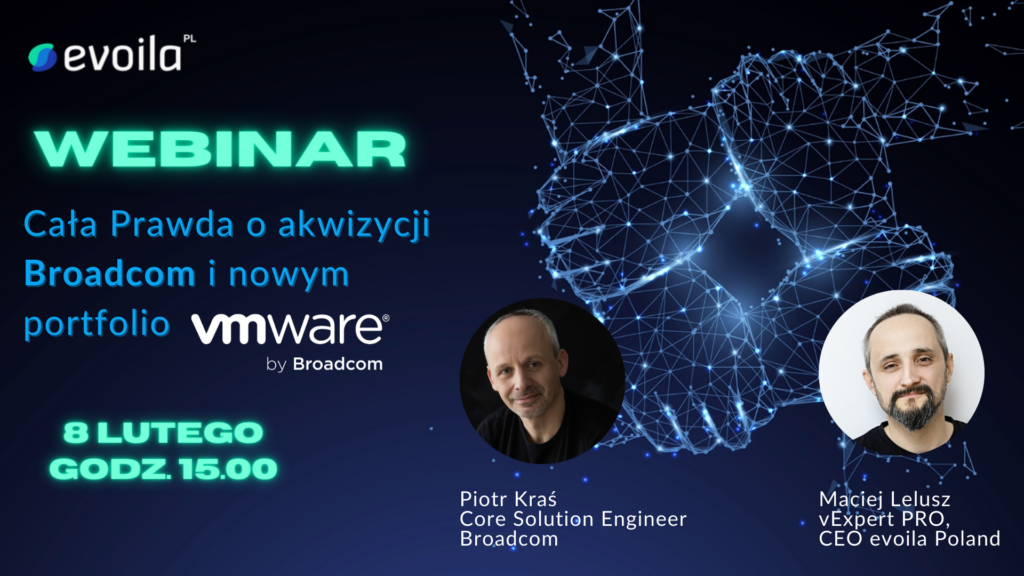 evoila PL

WEBINAR

Cała Prawda o akwizycji Broadcom i nowym portfolio vmware® by Broadcom

8 LUTEGO
GODZ. 15.00

Piotr Kraś
Core Solution Engineer
Broadcom

Maciej Lelusz
vExpert PRO,
CEO evoila Poland